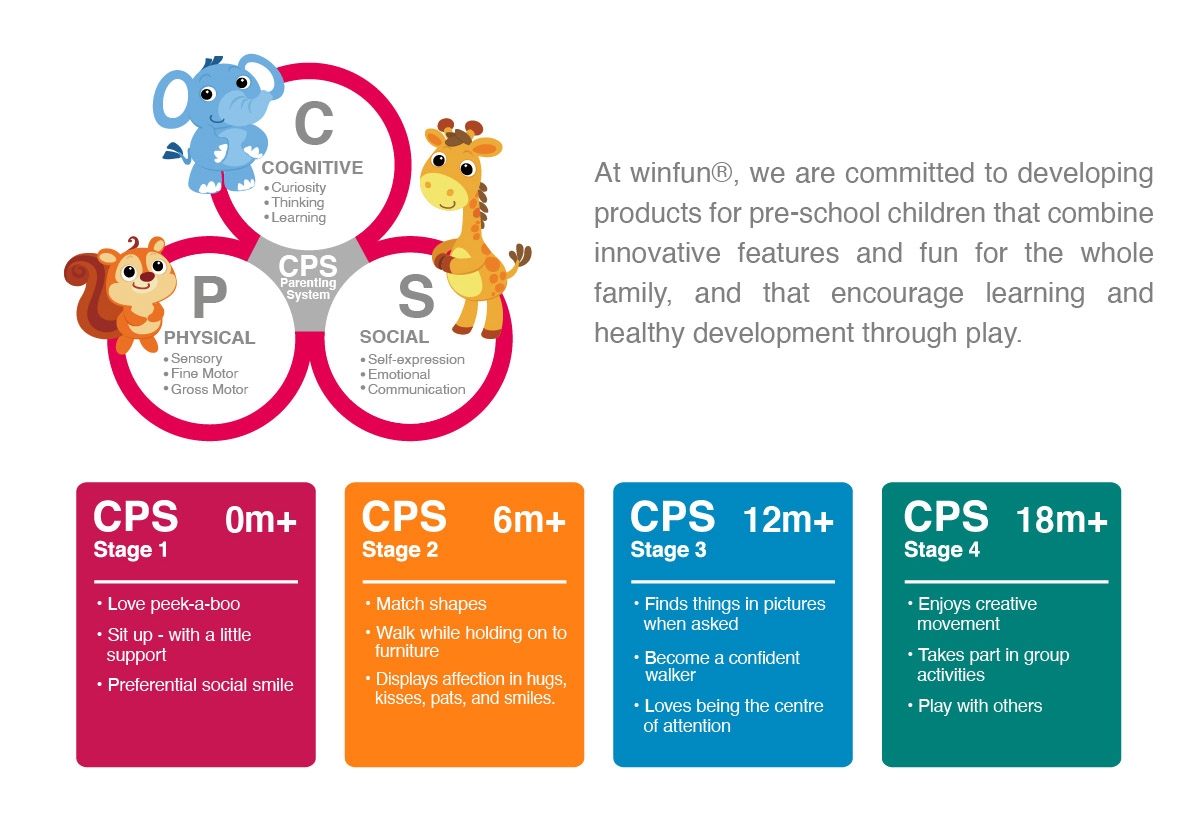 C
COGNITIVE
• Curiosity
• Thinking
• Learning

CPS
Parenting System

P
PHYSICAL
• Sensory
• Fine Motor
• Gross Motor

S
SOCIAL
• Self-expression
• Emotional
• Communication

At winfun®, we are committed to developing products for pre-school children that combine innovative features and fun for the whole family, and that encourage learning and healthy development through play.

CPS 0m+
Stage 1

• Love peek-a-boo
• Sit up - with a little support
• Preferential social smile

CPS 6m+
Stage 2

• Match shapes
• Walk while holding on to furniture
• Displays affection in hugs, kisses, pats, and smiles.

CPS 12m+
Stage 3

• Finds things in pictures when asked
• Become a confident walker
• Loves being the centre of attention

CPS 18m+
Stage 4

• Enjoys creative movement
• Takes part in group activities
• Play with others